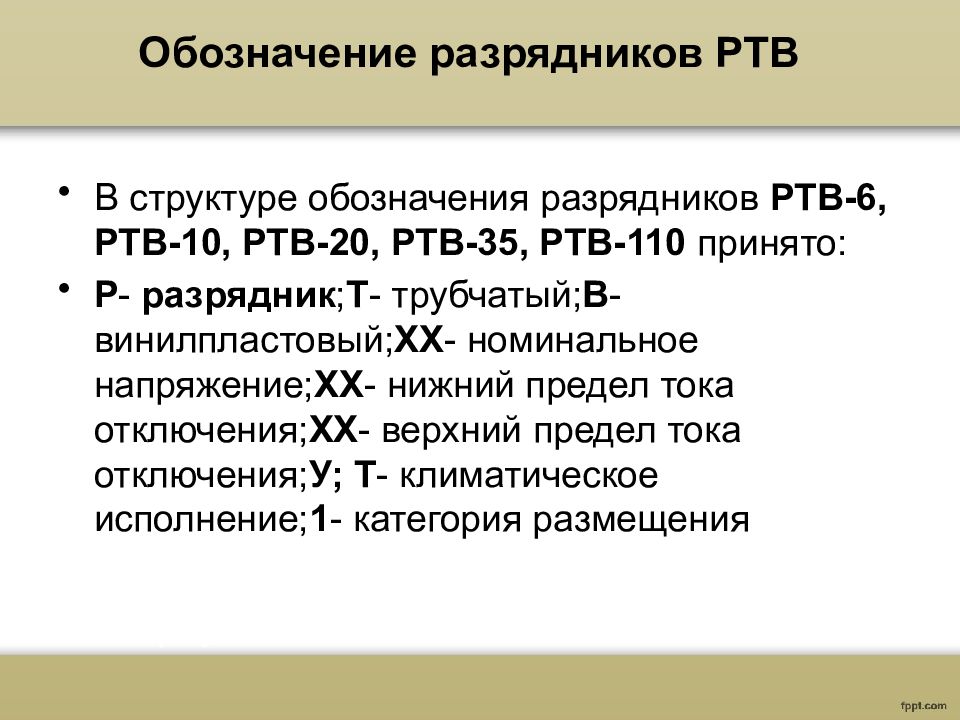 Обозначение разрядников РТВ

• В структуре обозначения разрядников РТВ-6, РТВ-10, РТВ-20, РТВ-35, РТВ-110 принято:

• Р- разрядник;Т- трубчатый;В- винилпластовый;ХХ- номинальное напряжение;ХХ- нижний предел тока отключения;ХХ- верхний предел тока отключения;У; Т- климатическое исполнение;1- категория размещения

fppt.com